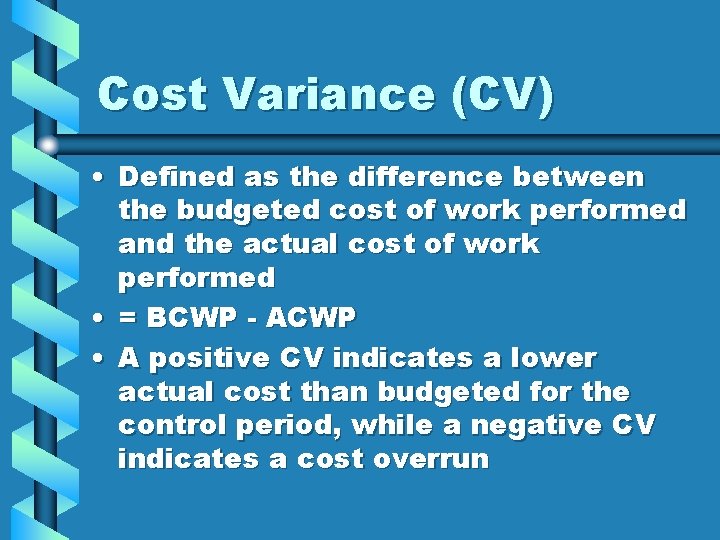 Cost Variance (CV)

• Defined as the difference between the budgeted cost of work performed and the actual cost of work performed

• = BCWP - ACWP

• A positive CV indicates a lower actual cost than budgeted for the control period, while a negative CV indicates a cost overrun